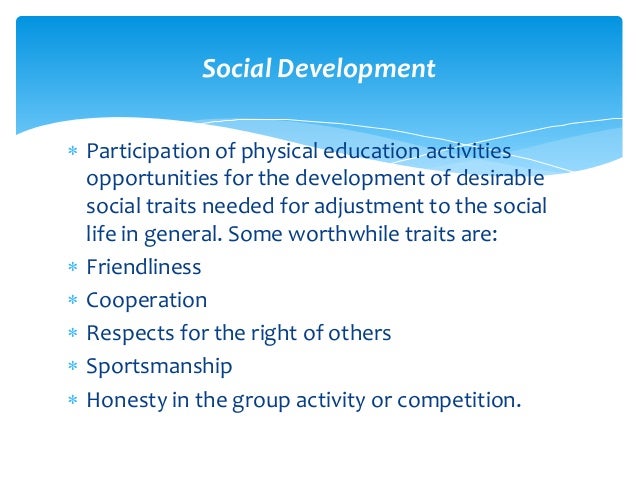 Social Development

* Participation of physical education activities opportunities for the development of desirable social traits needed for adjustment to the social life in general. Some worthwhile traits are:
* Friendliness
* Cooperation
* Respects for the right of others
* Sportsmanship
* Honesty in the group activity or competition.